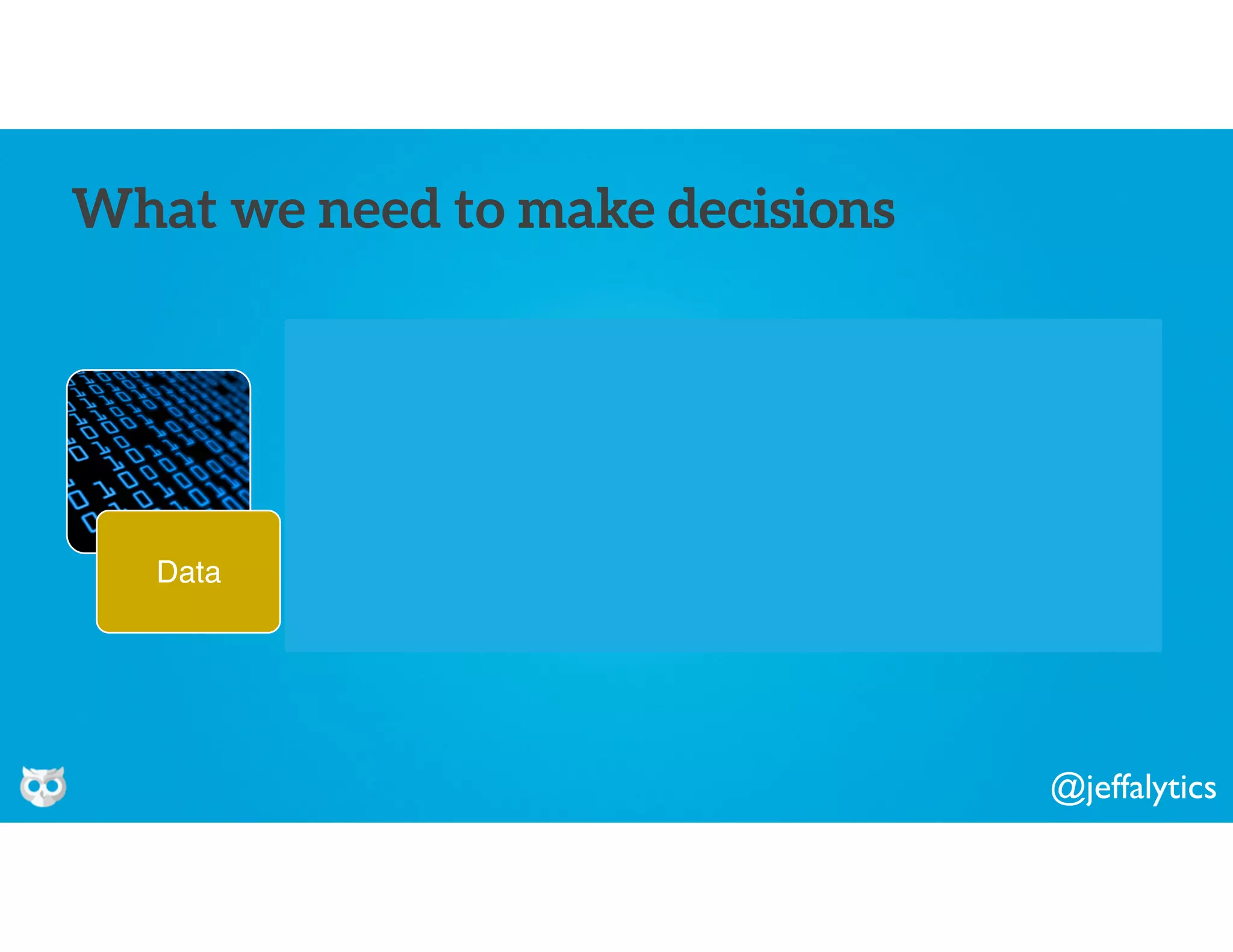 What we need to make decisions

Data

@jeffalytics